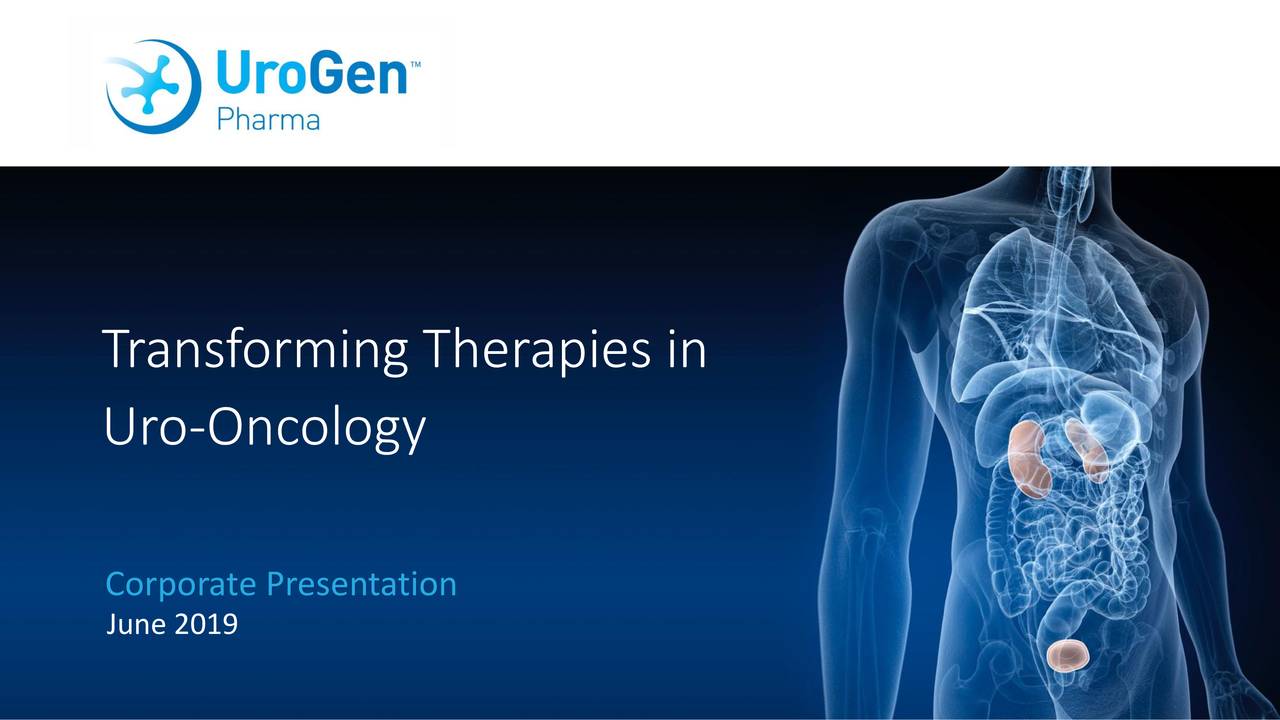 UroGen™
Pharma

Transforming Therapies in Uro-Oncology

Corporate Presentation
June 2019